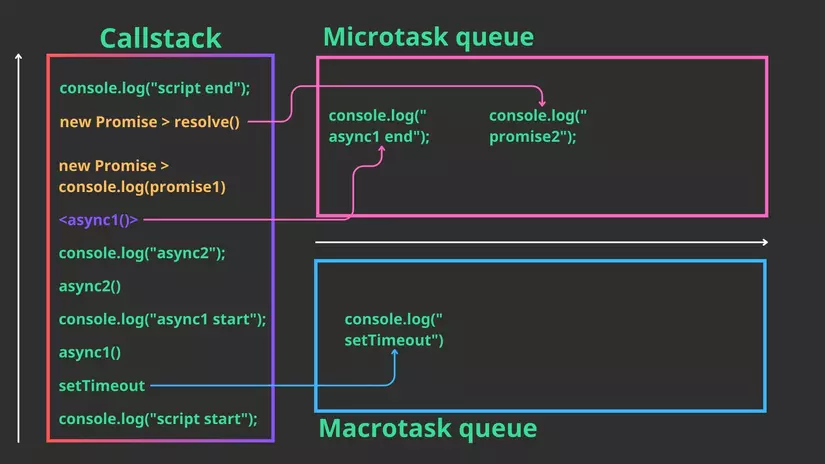 Callstack

console.log("script end");

new Promise > resolve()

new Promise > console.log(promise1)

<async1()>

console.log("async2");

async2()

console.log("async1 start");

async1()

setTimeout

console.log("script start");

Microtask queue

console.log(" async1 end");

console.log(" promise2");

console.log(" setTimeout")

Macrotask queue